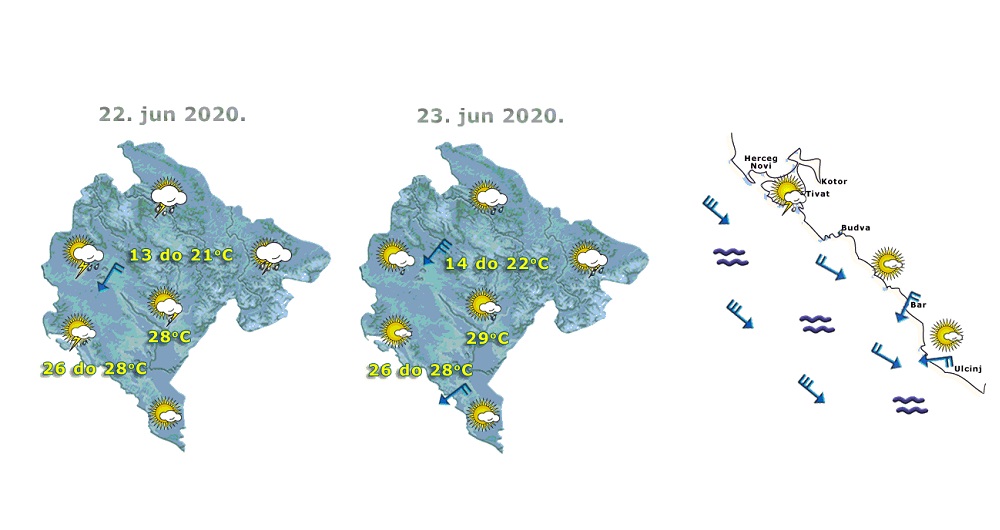 22. jun 2020.

13 do 21°C

28°C

26 do 28°C

23. jun 2020.

14 do 22°C

29°C

26 do 28°C

Herceg Novi

Kotor

Tivat

Budva

Bar

Ulcinj